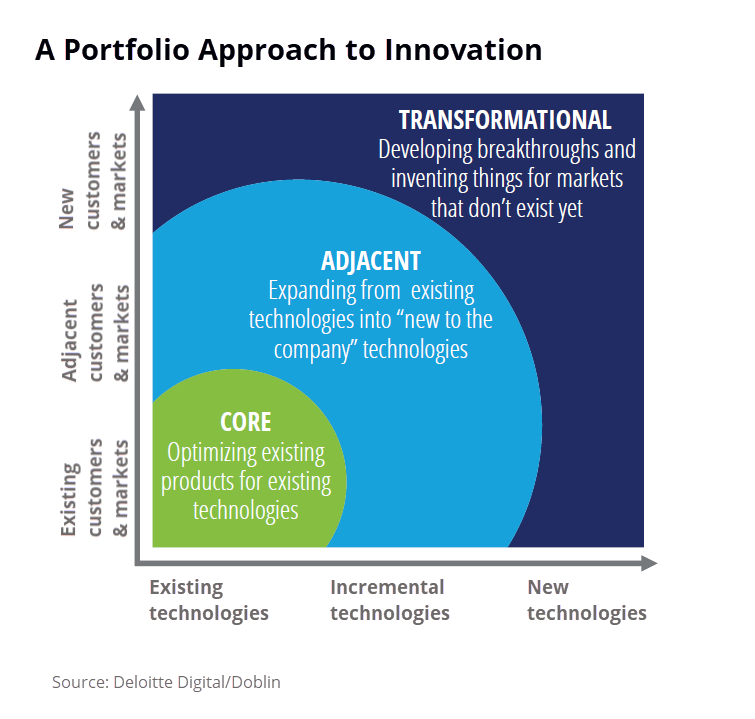 A Portfolio Approach to Innovation

New customers & markets

Adjacent customers & markets

Existing customers & markets

TRANSFORMATIONAL
Developing breakthroughs and inventing things for markets that don't exist yet

ADJACENT
Expanding from existing technologies into "new to the company" technologies

CORE
Optimizing existing products for existing technologies

Existing technologies

Incremental technologies

New technologies

Source: Deloitte Digital/Doblin